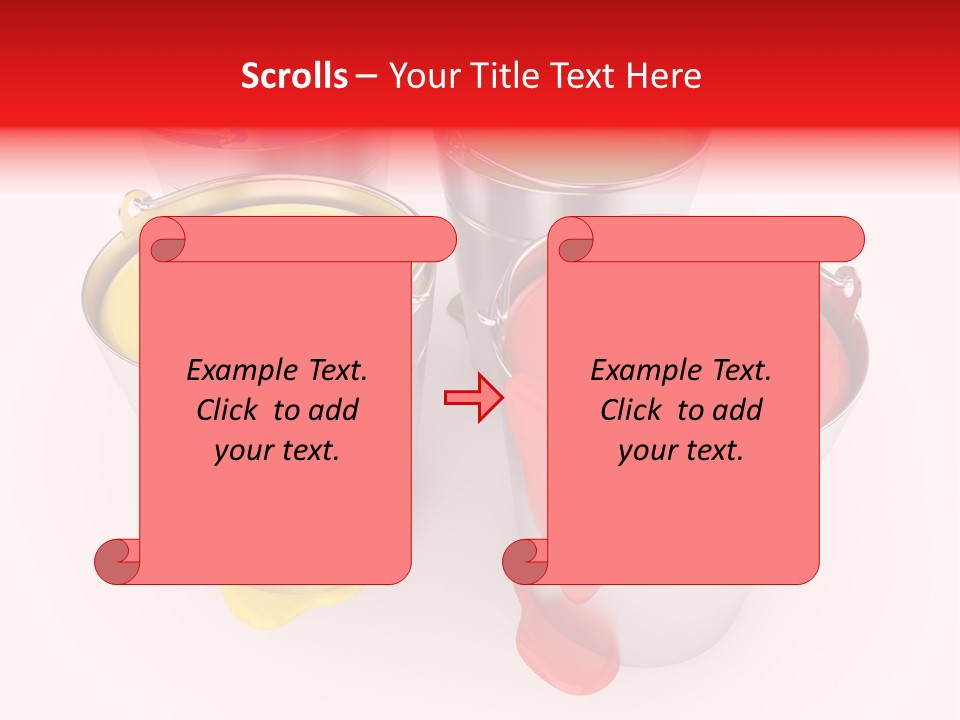 Scrolls – Your Title Text Here

Example Text. Click to add your text.

Example Text. Click to add your text.